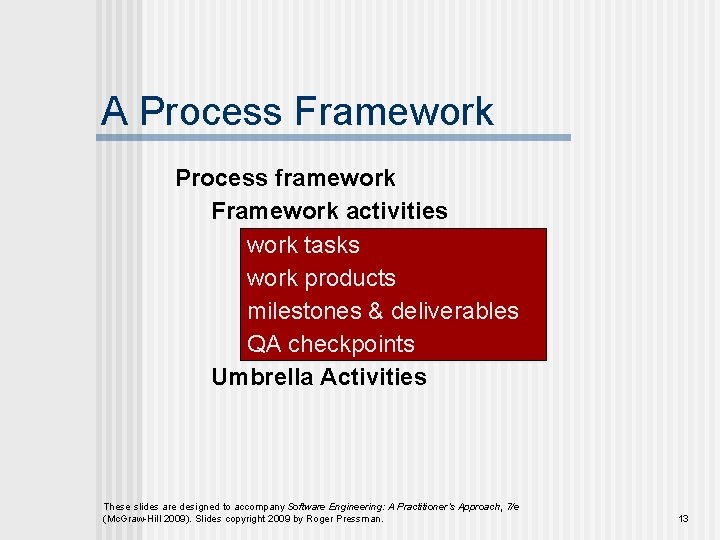 A Process Framework

Process framework

Framework activities

work tasks

work products

milestones & deliverables

QA checkpoints

Umbrella Activities

These slides are designed to accompany Software Engineering: A Practitioner's Approach, 7/e (McGraw-Hill 2009). Slides copyright 2009 by Roger Pressman.

13